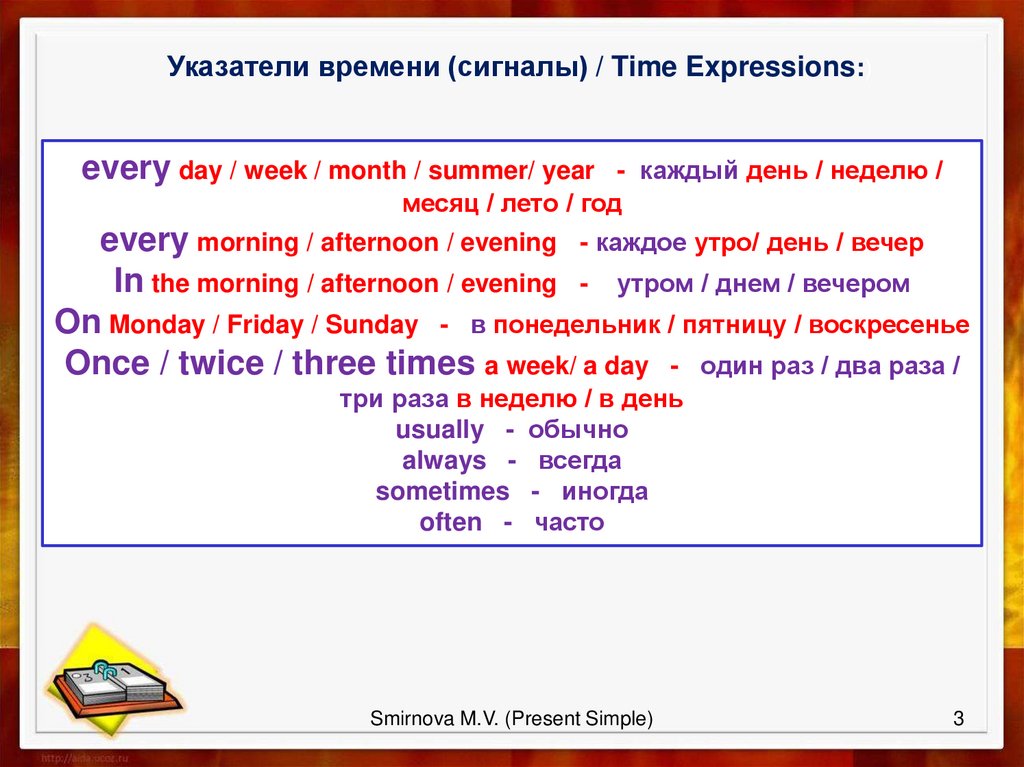 Указатели времени (сигналы) / Time Expressions:

every day / week / month / summer/ year - каждый день / неделю / месяц / лето / год
every morning / afternoon / evening - каждое утро/ день / вечер
In the morning / afternoon / evening - утром / днем / вечером
On Monday / Friday / Sunday - в понедельник / пятницу / воскресенье
Once / twice / three times a week/ a day - один раз / два раза / три раза в неделю / в день
usually - обычно
always - всегда
sometimes - иногда
often - часто

Smirnova M.V. (Present Simple)

3

http://aida.ucoz.ru